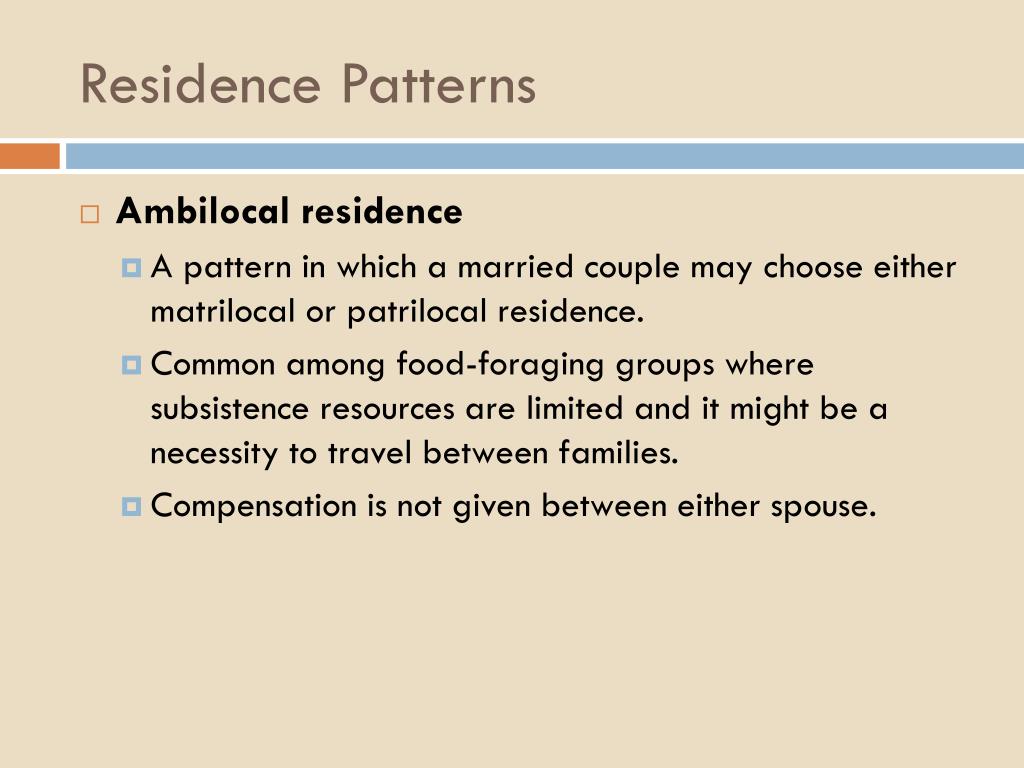 Residence Patterns

Ambilocal residence

A pattern in which a married couple may choose either matrilocal or patrilocal residence.

Common among food-foraging groups where subsistence resources are limited and it might be a necessity to travel between families.

Compensation is not given between either spouse.